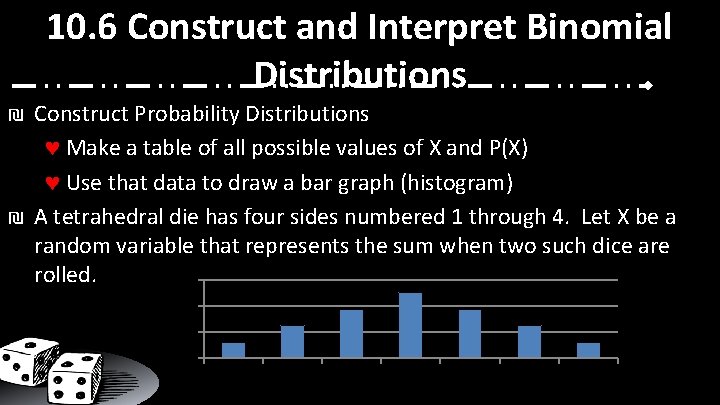 10.6 Construct and Interpret Binomial Distributions

₪ Construct Probability Distributions

♥ Make a table of all possible values of X and P(X)

♥ Use that data to draw a bar graph (histogram)

₪ A tetrahedral die has four sides numbered 1 through 4. Let X be a random variable that represents the sum when two such dice are rolled.